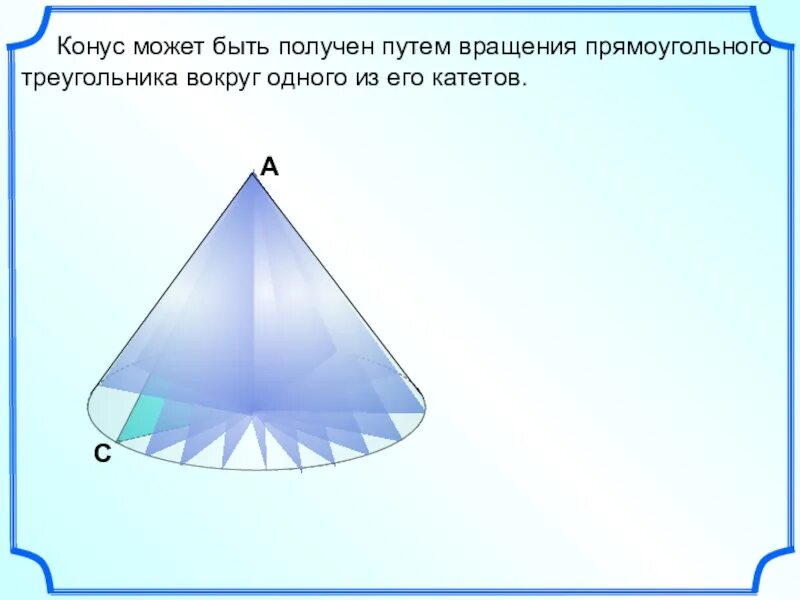 Конус может быть получен путем вращения прямоугольного треугольника вокруг одного из его катетов.

A

C